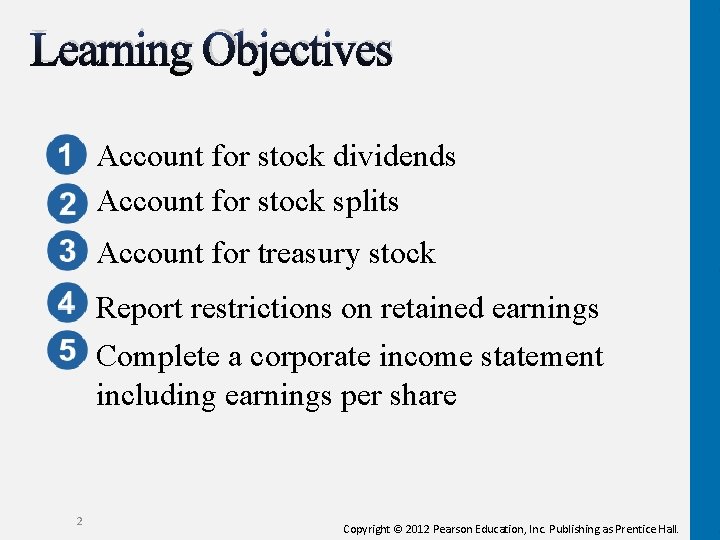 Learning Objectives

1 Account for stock dividends

2 Account for stock splits

3 Account for treasury stock

4 Report restrictions on retained earnings

5 Complete a corporate income statement including earnings per share

2

Copyright © 2012 Pearson Education, Inc. Publishing as Prentice Hall.